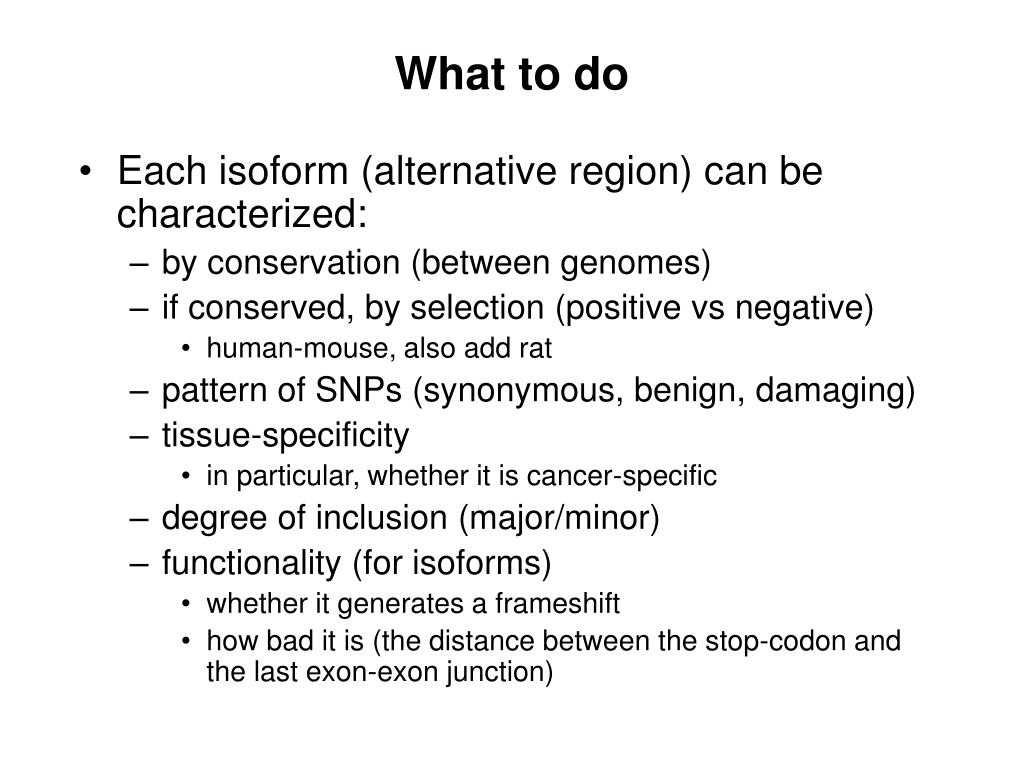 What to do

• Each isoform (alternative region) can be characterized:
– by conservation (between genomes)
– if conserved, by selection (positive vs negative)
• human-mouse, also add rat
– pattern of SNPs (synonymous, benign, damaging)
– tissue-specificity
• in particular, whether it is cancer-specific
– degree of inclusion (major/minor)
– functionality (for isoforms)
• whether it generates a frameshift
• how bad it is (the distance between the stop-codon and the last exon-exon junction)